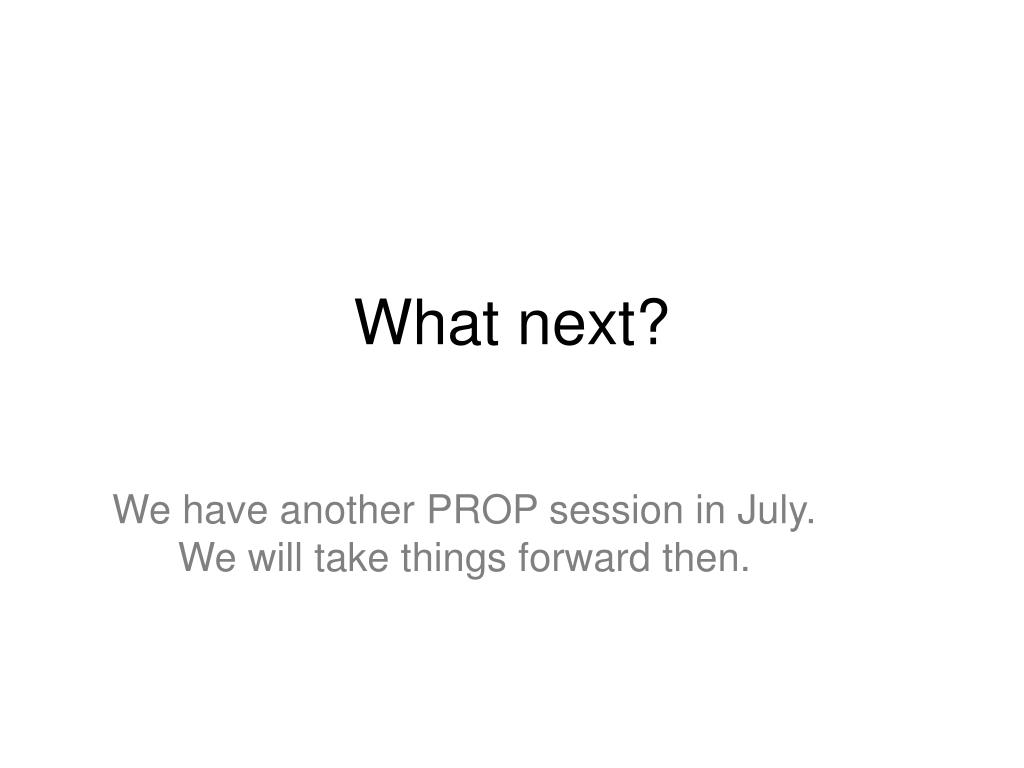 What next?

We have another PROP session in July.
We will take things forward then.